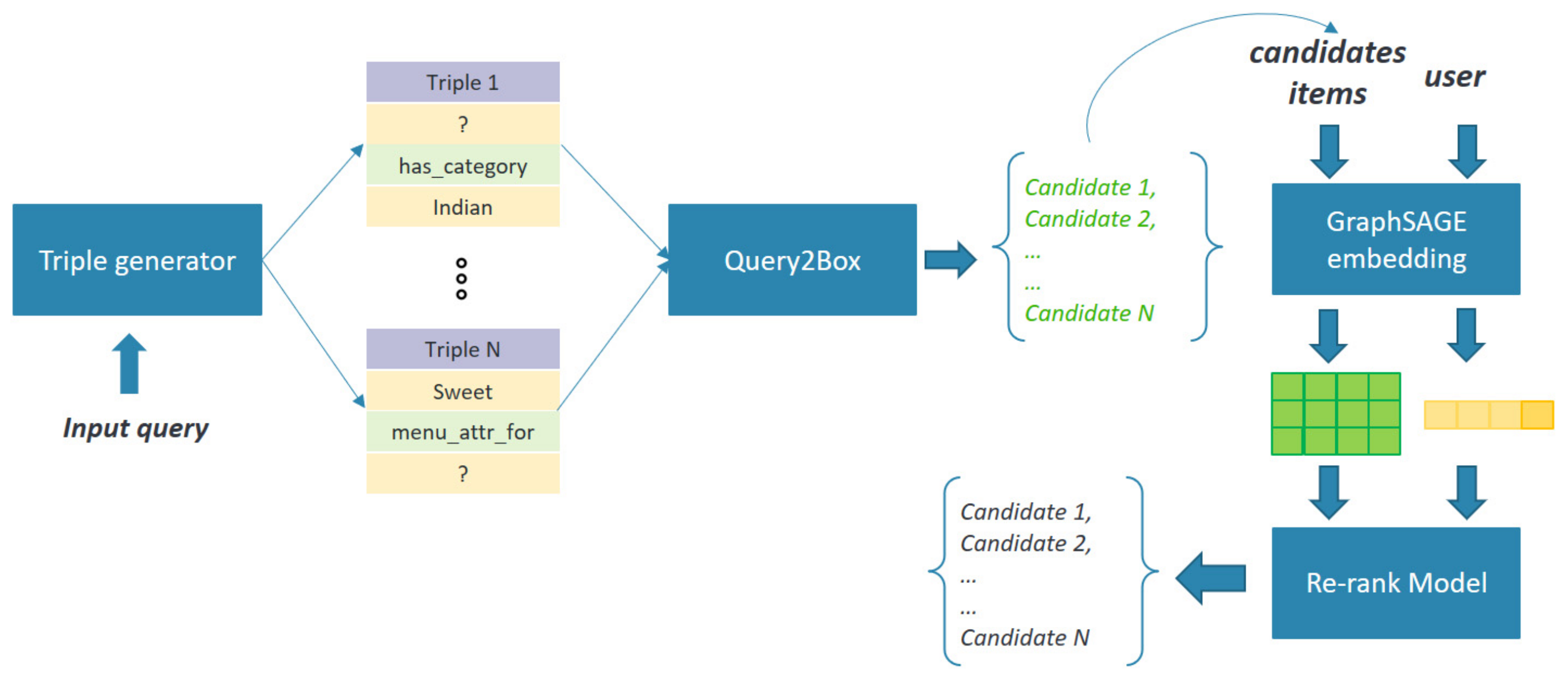 Triple generator

Input query

Triple 1
?
has_category
Indian

Triple N
Sweet
menu_attr_for
?

Query2Box

Candidate 1,
Candidate 2,
...
...
Candidate N

candidates items

user

GraphSAGE embedding

Re-rank Model

Candidate 1,
Candidate 2,
...
...
Candidate N